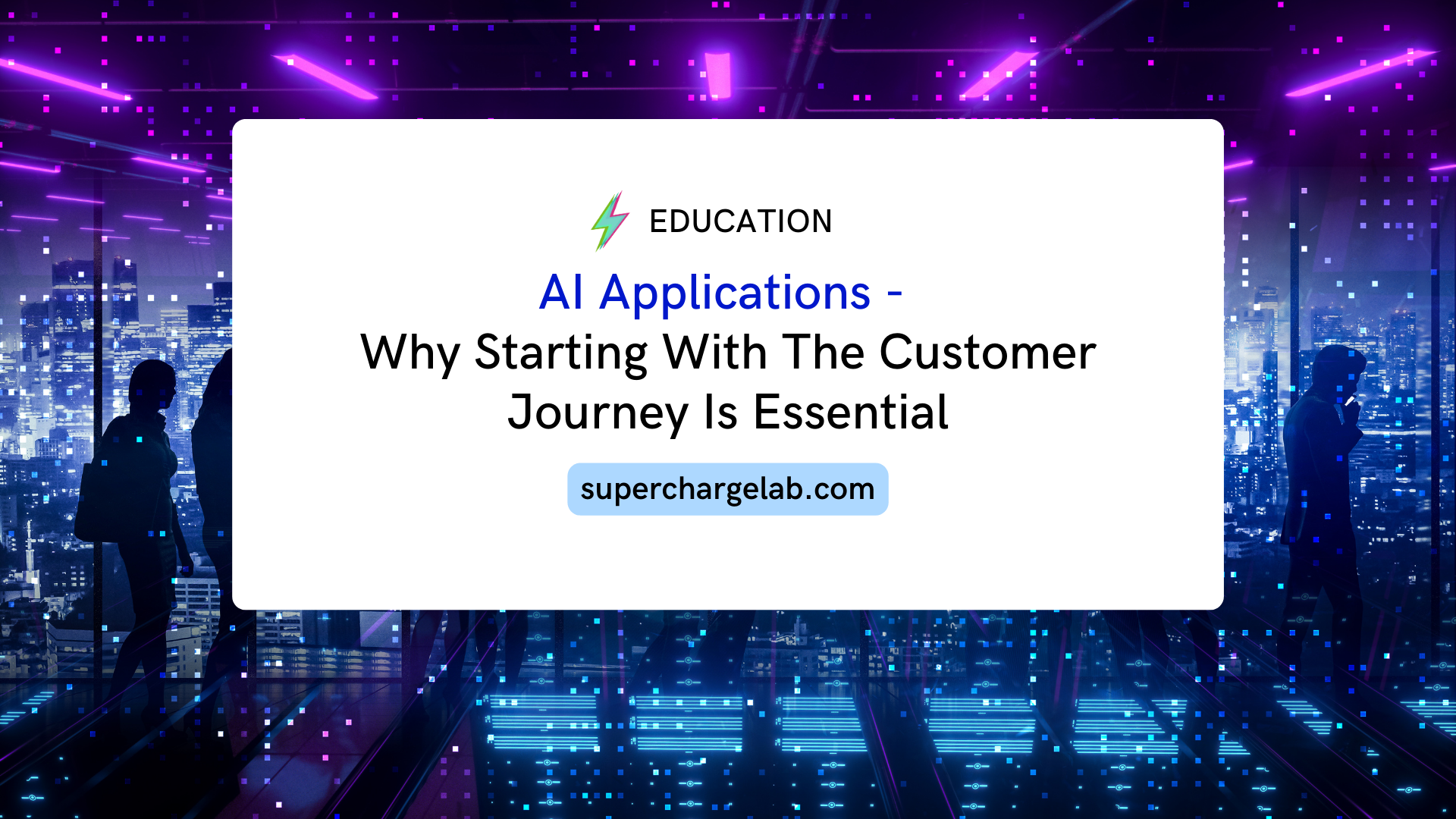 EDUCATION

AI Applications -
Why Starting With The Customer Journey Is Essential

superchargelab.com